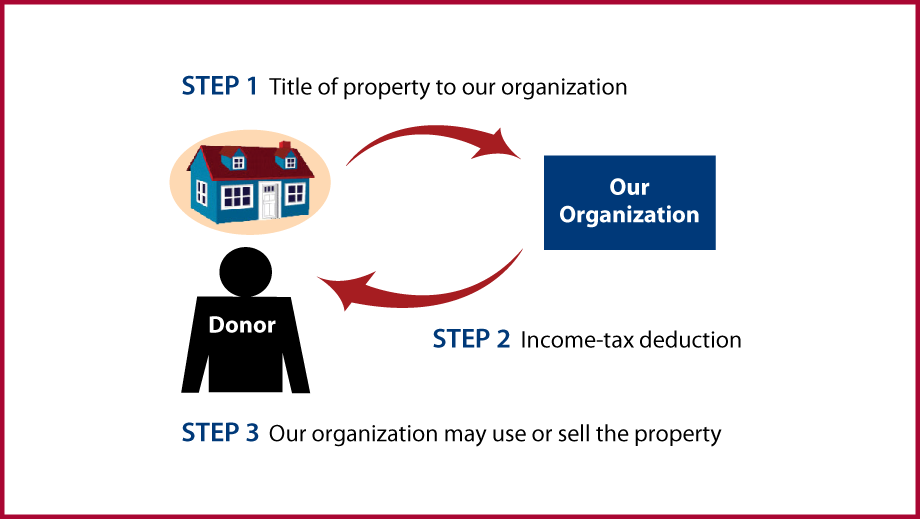 STEP 1 Title of property to our organization

Our Organization

Donor

STEP 2 Income-tax deduction

STEP 3 Our organization may use or sell the property